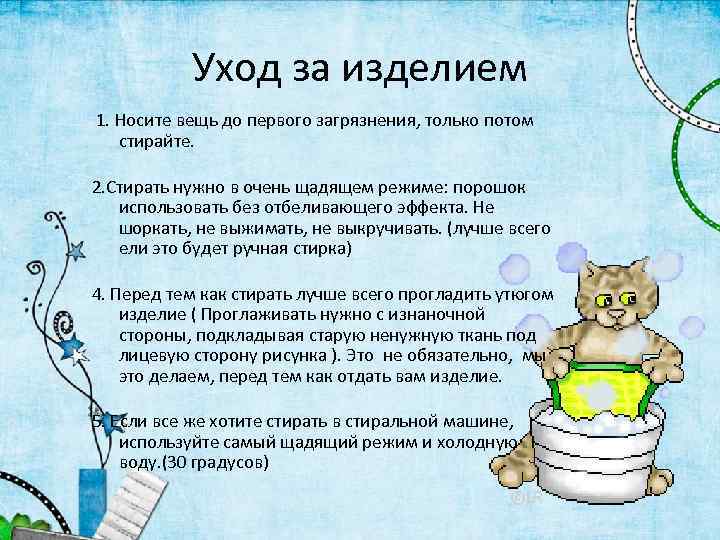 Уход за изделием

1. Носите вещь до первого загрязнения, только потом стирайте.

2.Стирать нужно в очень щадящем режиме: порошок использовать без отбеливающего эффекта. Не шоркать, не выжимать, не выкручивать. (лучше всего ели это будет ручная стирка)

4. Перед тем как стирать лучше всего прогладить утюгом изделие ( Проглаживать нужно с изнаночной стороны, подкладывая старую ненужную ткань под лицевую сторону рисунка ). Это не обязательно, мы это делаем, перед тем как отдать вам изделие.

5. Если все же хотите стирать в стиральной машине, используйте самый щадящий режим и холодную воду.(30 градусов)